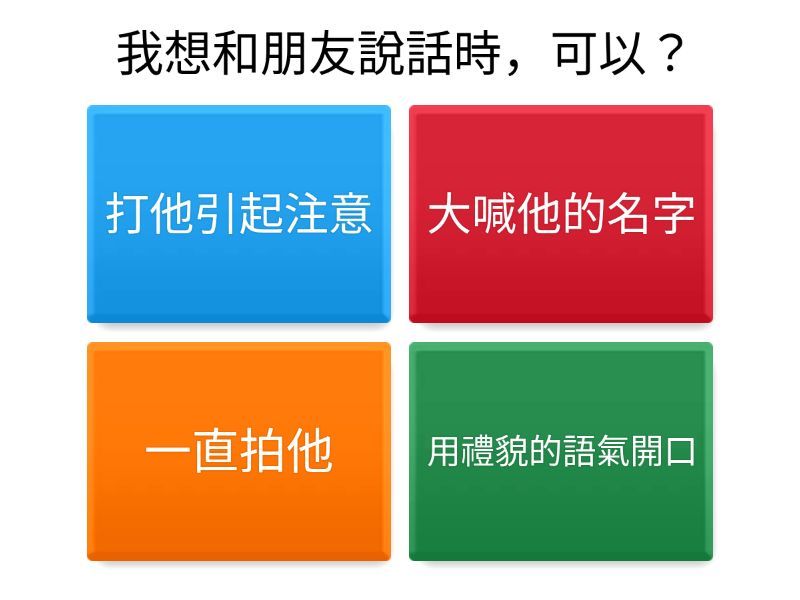 我想和朋友說話時，可以？

打他引起注意

大喊他的名字

一直拍他

用禮貌的語氣開口